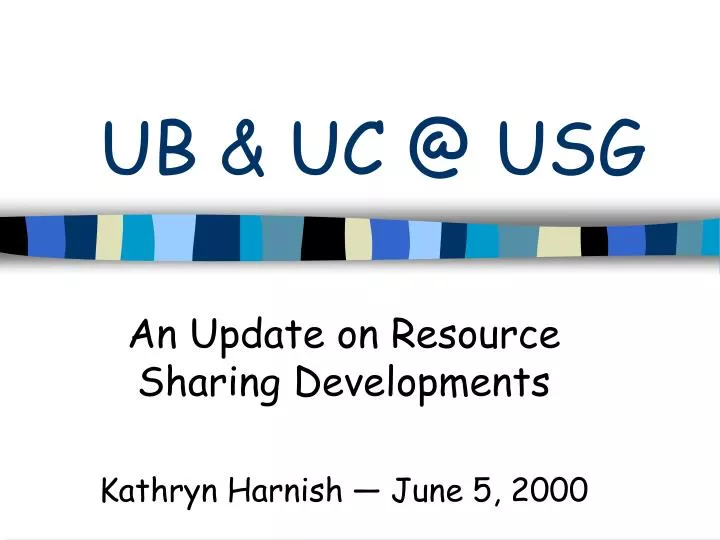 UB & UC @ USG

An Update on Resource Sharing Developments

Kathryn Harnish — June 5, 2000